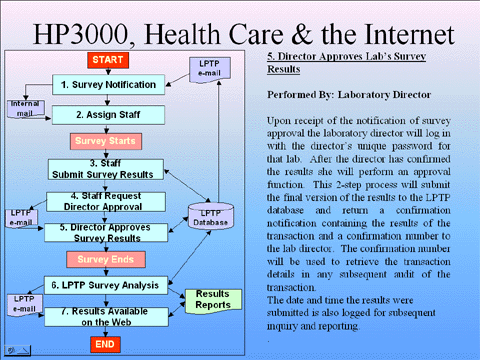 HP3000, Health Care & the Internet

START

LPTP e-mail

1. Survey Notification

Internal mail

2. Assign Staff

Survey Starts

3. Staff Submit Survey Results

4. Staff Request Director Approval

LPTP e-mail

LPTP Database

5. Director Approves Survey Results

Survey Ends

6. LPTP Survey Analysis

LPTP e-mail

Results Reports

7. Results Available on the Web

END

5. Director Approves Lab's Survey Results

Performed By: Laboratory Director

Upon receipt of the notification of survey approval the laboratory director will log in with the director's unique password for that lab. After the director has confirmed the results she will perform an approval function. This 2-step process will submit the final version of the results to the LPTP database and return a confirmation notification containing the results of the transaction and a confirmation number to the lab director. The confirmation number will be used to retrieve the transaction details in any subsequent audit of the transaction.
The date and time the results were submitted is also logged for subsequent inquiry and reporting.
.